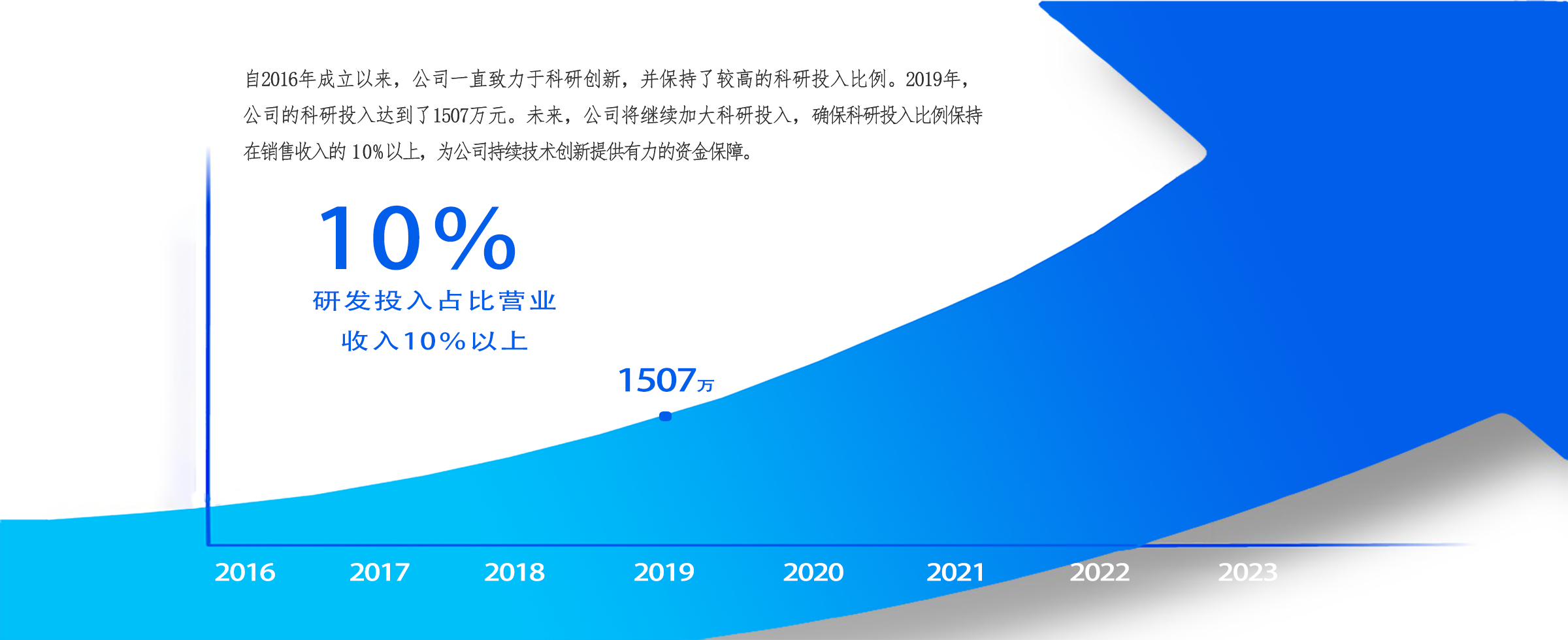 自2016年成立以来，公司一直致力于科研创新，并保持了较高的科研投入比例。2019年，公司的科研投入达到了1507万元。未来，公司将继续加大科研投入，确保科研投入比例保持在销售收入的 10%以上，为公司持续技术创新提供有力的资金保障。

10%
研发投入占比营业收入10%以上

1507万

2016 2017 2018 2019 2020 2021 2022 2023